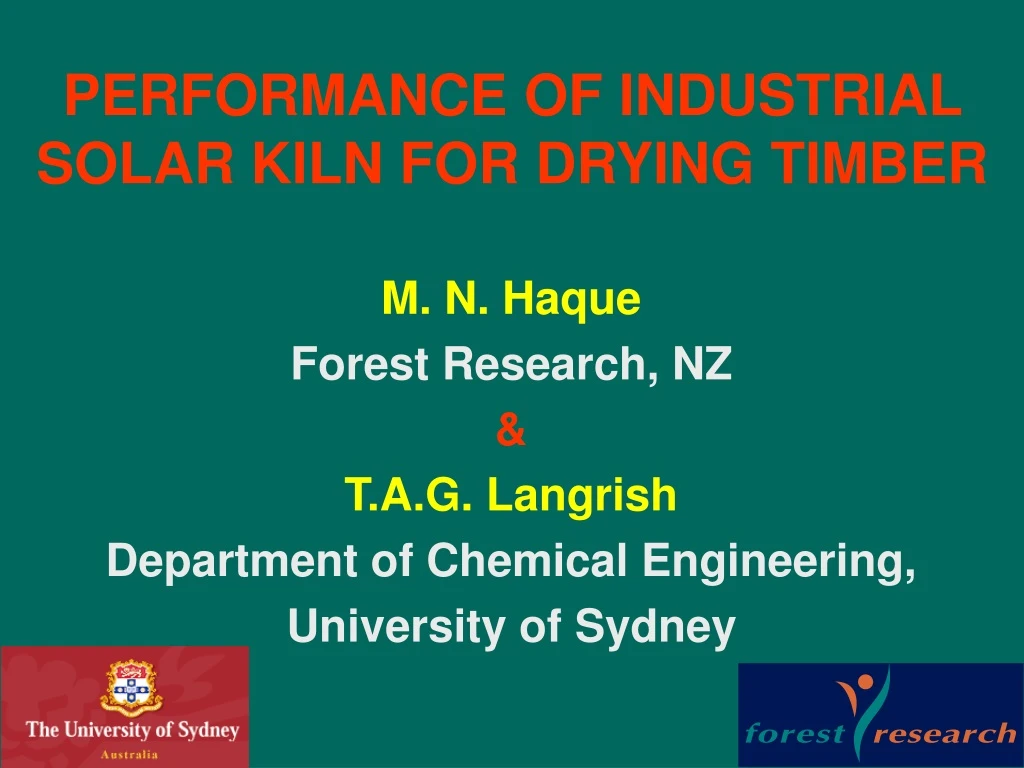 PERFORMANCE OF INDUSTRIAL SOLAR KILN FOR DRYING TIMBER

M. N. Haque

Forest Research, NZ

&

T.A.G. Langrish

Department of Chemical Engineering,

University of Sydney

The University of Sydney
Australia

forest research